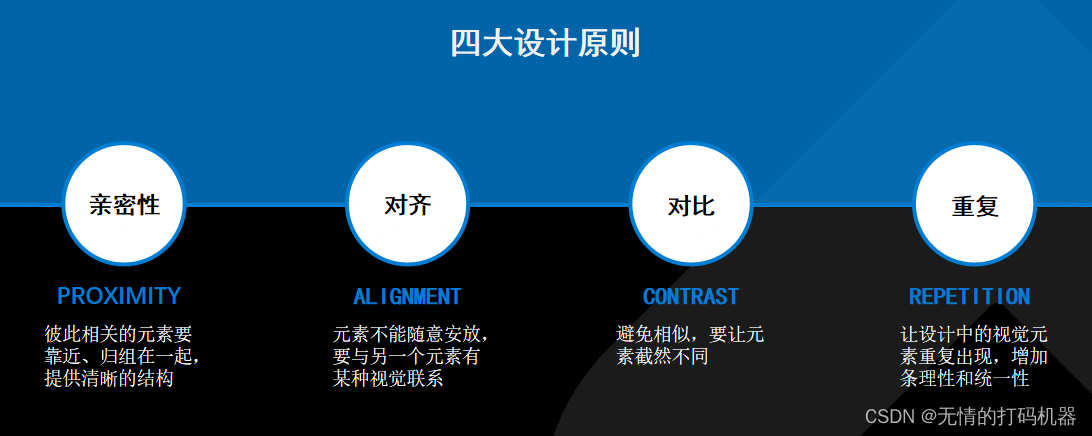 四大设计原则

亲密性

PROXIMITY

彼此相关的元素要靠近、归组在一起，提供清晰的结构

对齐

ALIGNMENT

元素不能随意安放，要与另一个元素有某种视觉联系

对比

CONTRAST

避免相似，要让元素截然不同

重复

REPETITION

让设计中的视觉元素重复出现，增加条理性和统一性

CSDN @无情的打码机器